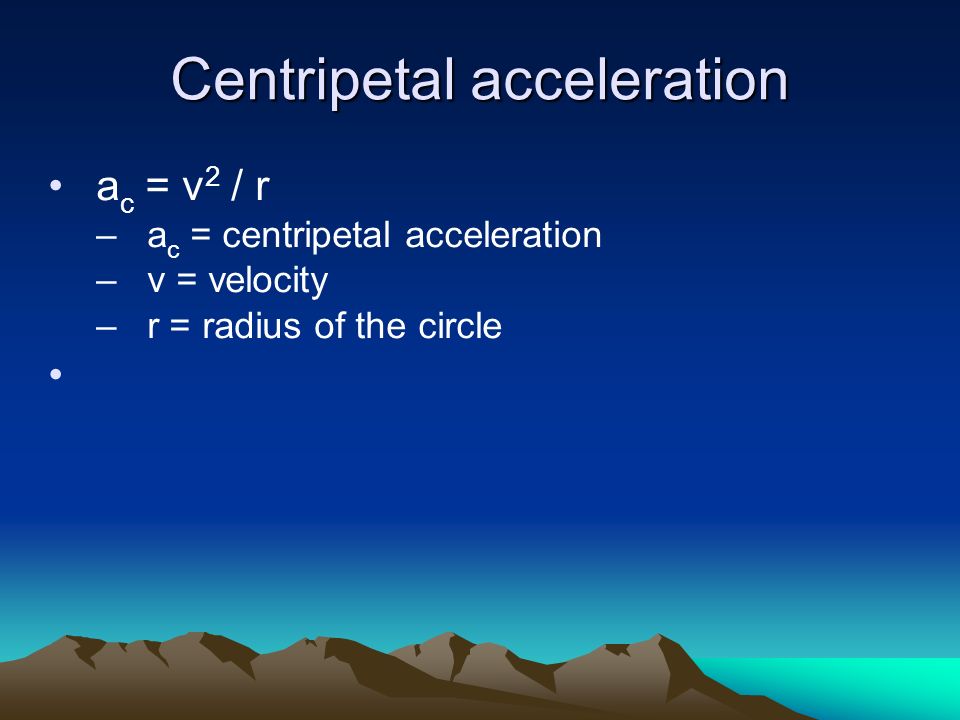 Centripetal acceleration

• $a_c = v^2 / r$
– $a_c$ = centripetal acceleration
– v = velocity
– r = radius of the circle
•